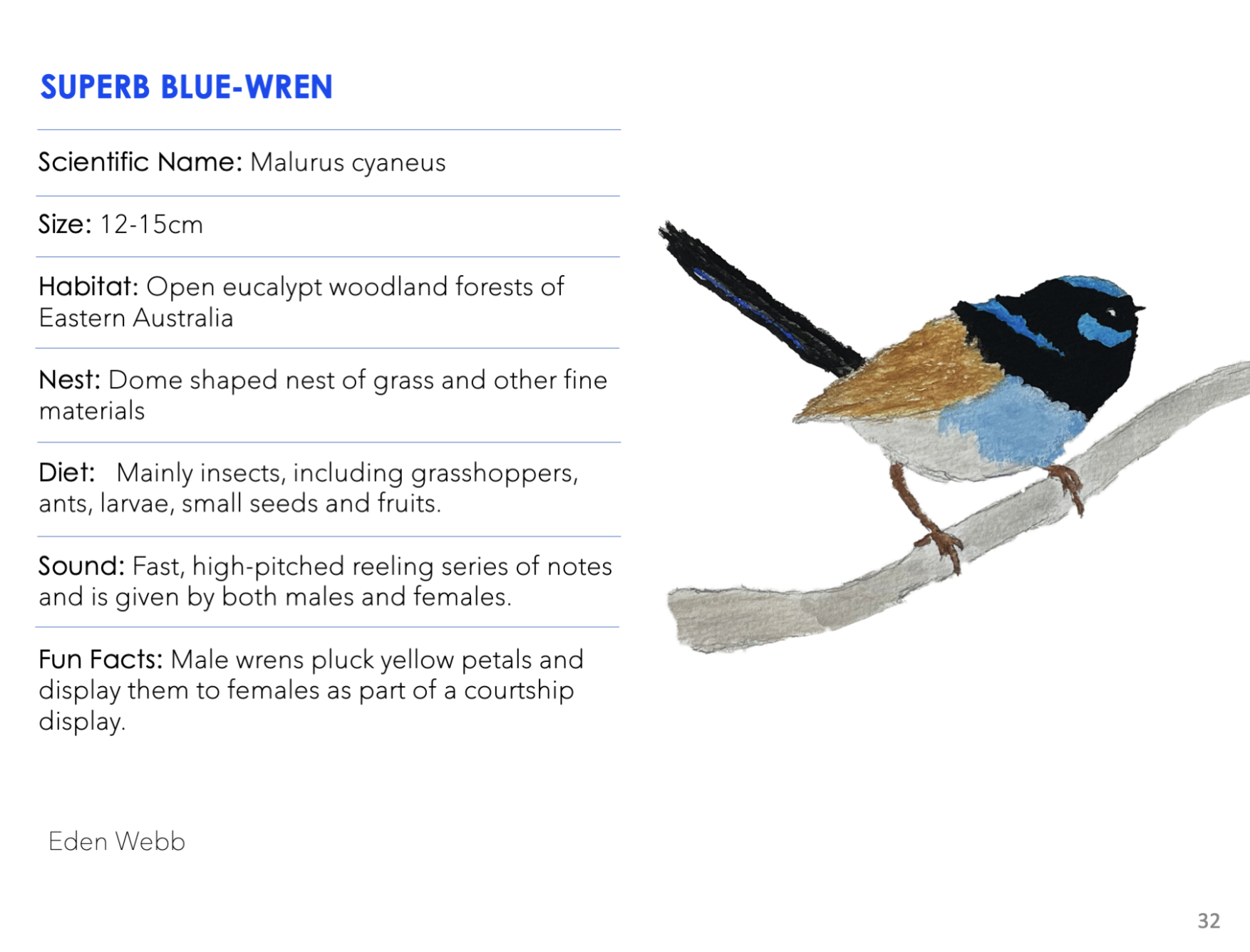 SUPERB BLUE-WREN

Scientific Name: Malurus cyaneus

Size: 12-15cm

Habitat: Open eucalypt woodland forests of Eastern Australia

Nest: Dome shaped nest of grass and other fine materials

Diet: Mainly insects, including grasshoppers, ants, larvae, small seeds and fruits.

Sound: Fast, high-pitched reeling series of notes and is given by both males and females.

Fun Facts: Male wrens pluck yellow petals and display them to females as part of a courtship display.

Eden Webb

32